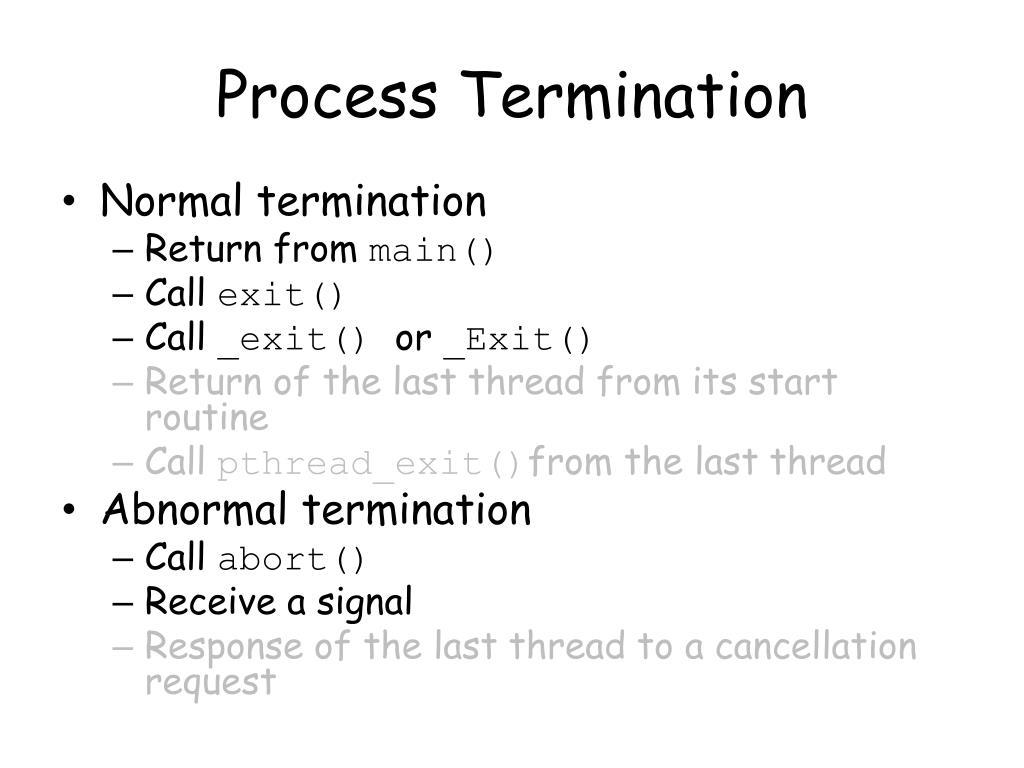 Process Termination

• Normal termination
– Return from main()
– Call exit()
– Call _exit() or _Exit()
– Return of the last thread from its start routine
– Call pthread_exit() from the last thread

• Abnormal termination
– Call abort()
– Receive a signal
– Response of the last thread to a cancellation request